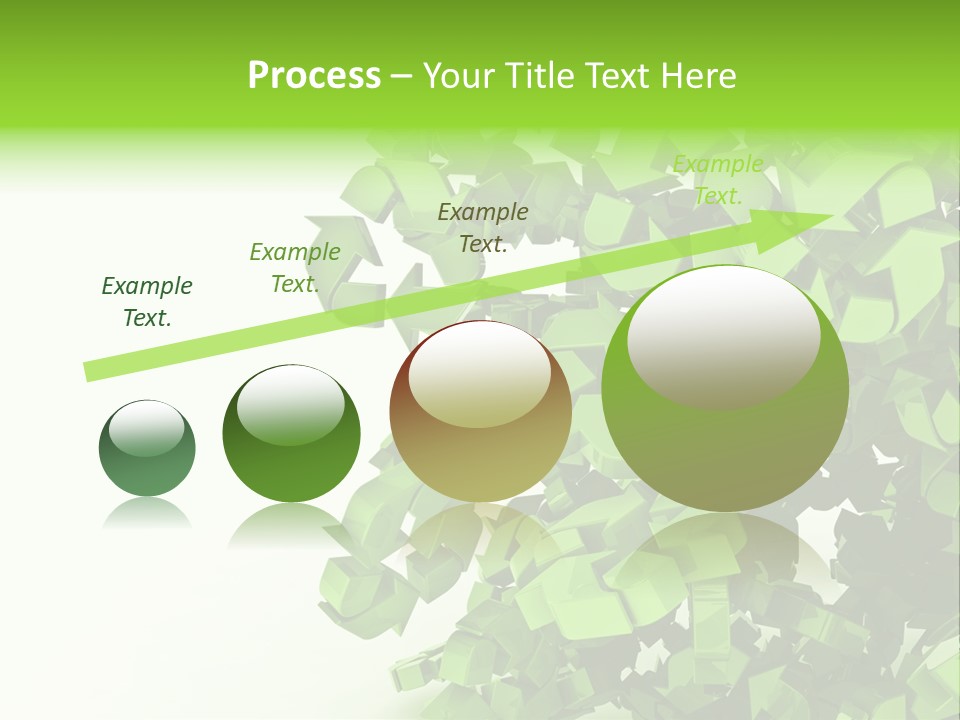 Process – Your Title Text Here

Example Text.

Example Text.

Example Text.

Example Text.